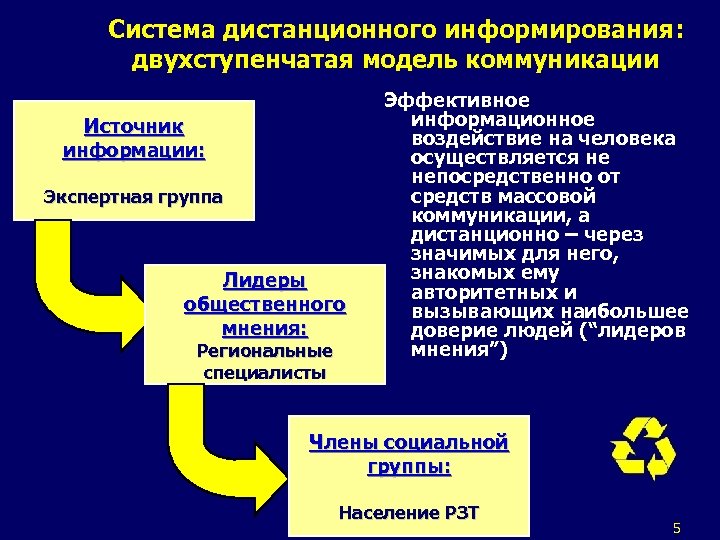 Система дистанционного информирования: двухступенчатая модель коммуникации

Источник информации:

Экспертная группа

Лидеры общественного мнения:

Региональные специалисты

Члены социальной группы:

Население РЗТ

Эффективное информационное воздействие на человека осуществляется не непосредственно от средств массовой коммуникации, а дистанционно – через значимых для него, знакомых ему авторитетных и вызывающих наибольшее доверие людей (“лидеров мнения”)

5